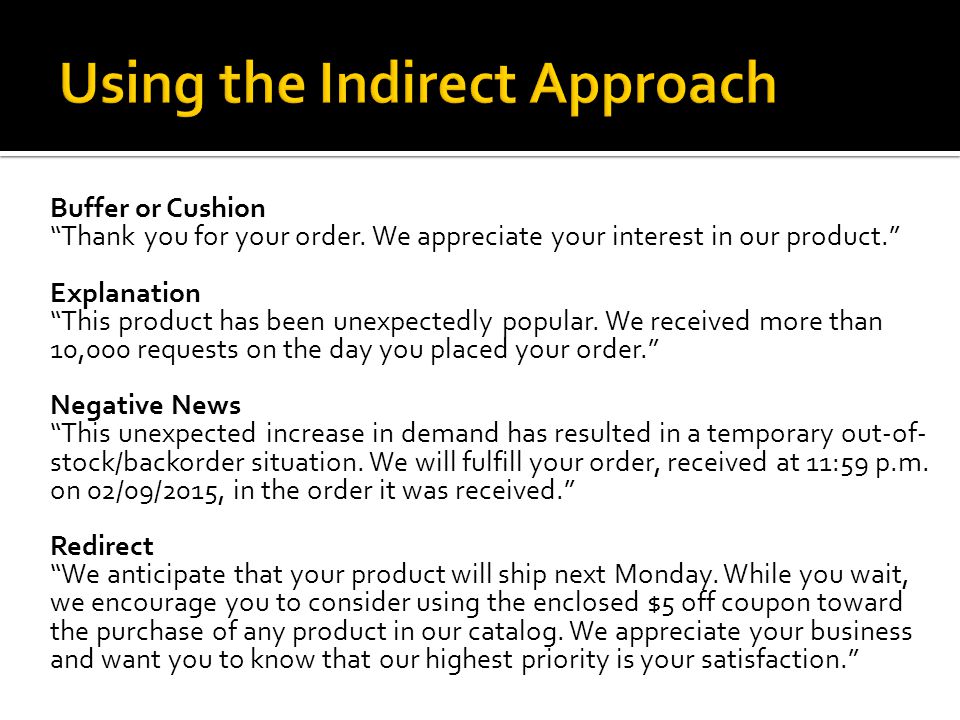 Using the Indirect Approach

Buffer or Cushion
“Thank you for your order. We appreciate your interest in our product.”

Explanation
“This product has been unexpectedly popular. We received more than 10,000 requests on the day you placed your order.”

Negative News
“This unexpected increase in demand has resulted in a temporary out-of-stock/backorder situation. We will fulfill your order, received at 11:59 p.m. on 02/09/2015, in the order it was received.”

Redirect
“We anticipate that your product will ship next Monday. While you wait, we encourage you to consider using the enclosed $5 off coupon toward the purchase of any product in our catalog. We appreciate your business and want you to know that our highest priority is your satisfaction.”